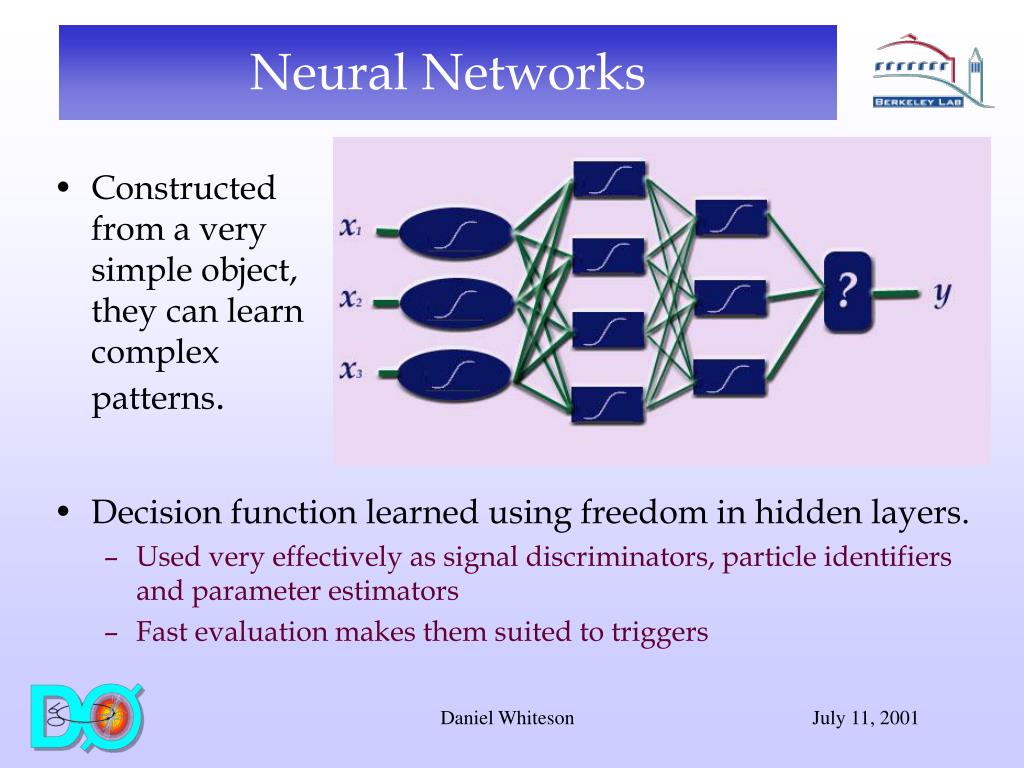 Neural Networks

BERKELEY LAB

• Constructed from a very simple object, they can learn complex patterns.

$x_1$
$x_2$
$x_3$
?
$y$

• Decision function learned using freedom in hidden layers.
– Used very effectively as signal discriminators, particle identifiers and parameter estimators
– Fast evaluation makes them suited to triggers

DØ

Daniel Whiteson

July 11, 2001